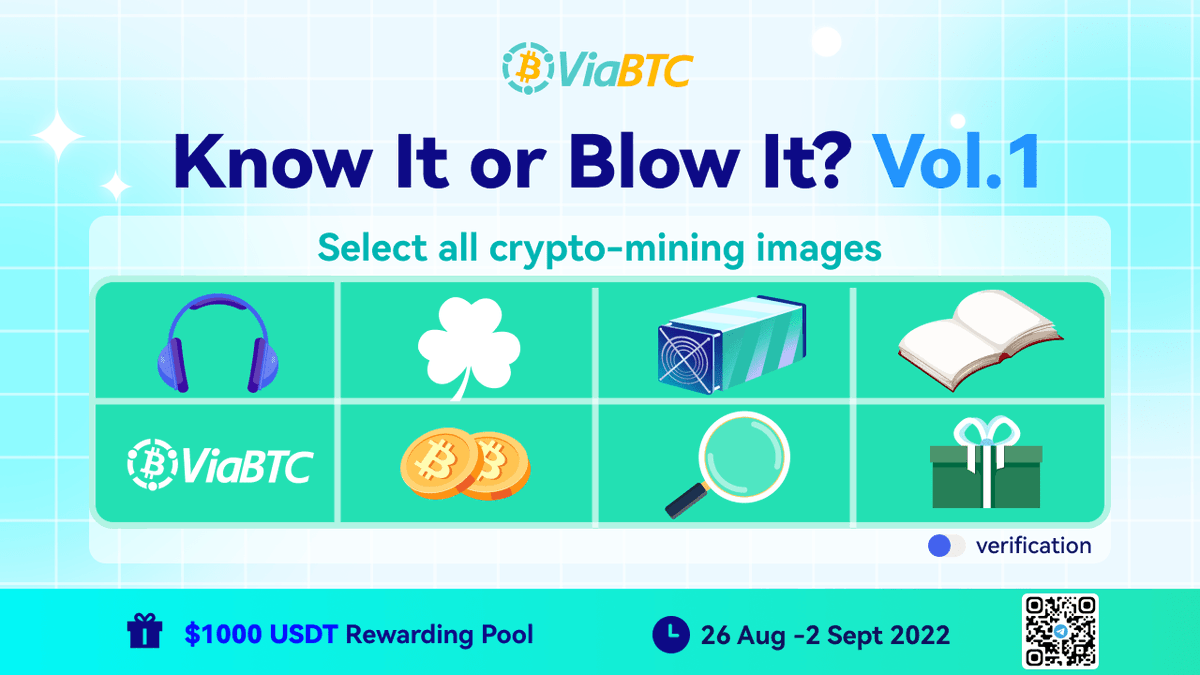 ViaBTC

Know It or Blow It? Vol.1

Select all crypto-mining images

ViaBTC

verification

$1000 USDT Rewarding Pool

26 Aug -2 Sept 2022